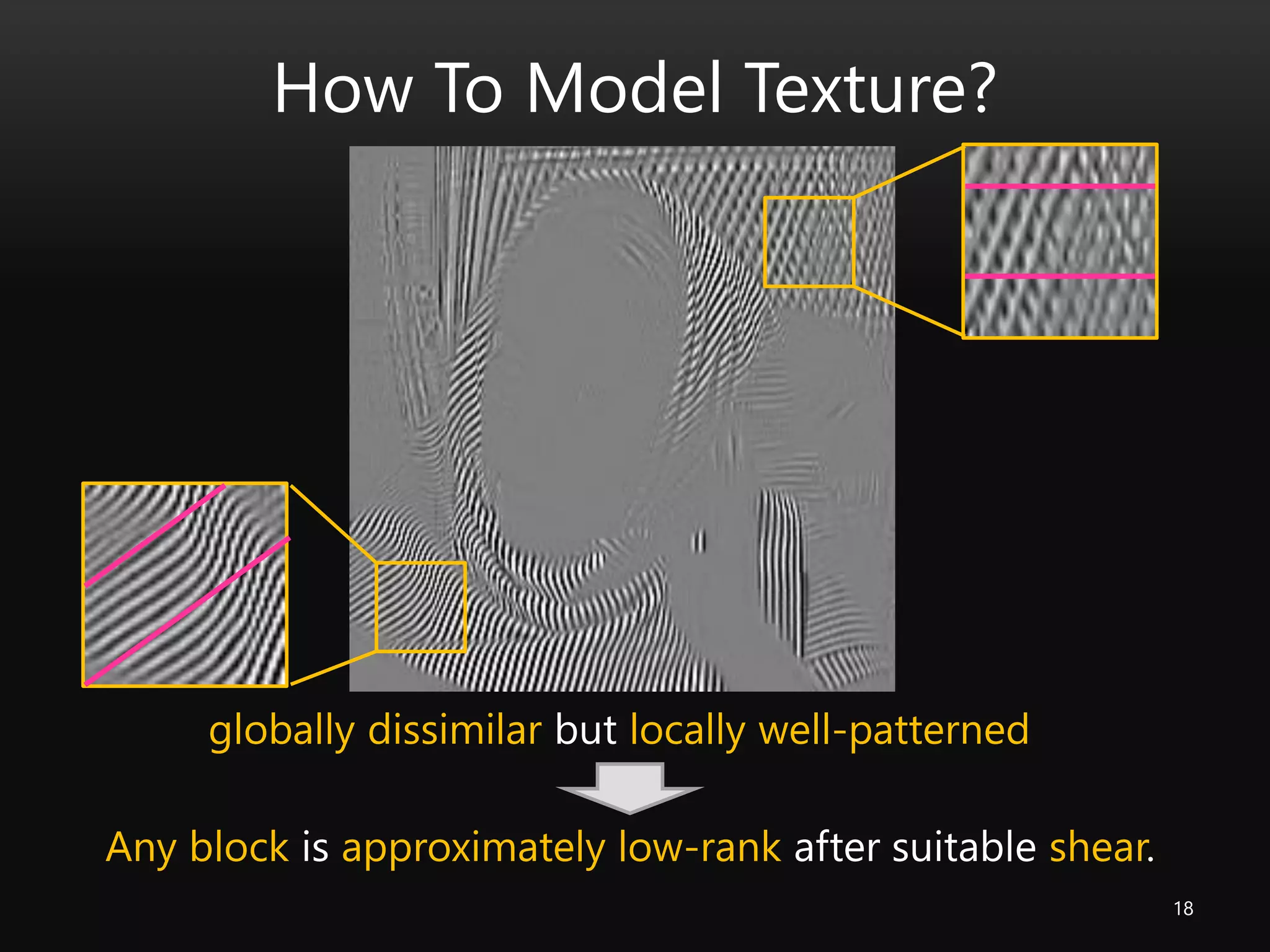 How To Model Texture?

globally dissimilar but locally well-patterned

Any block is approximately low-rank after suitable shear.

18